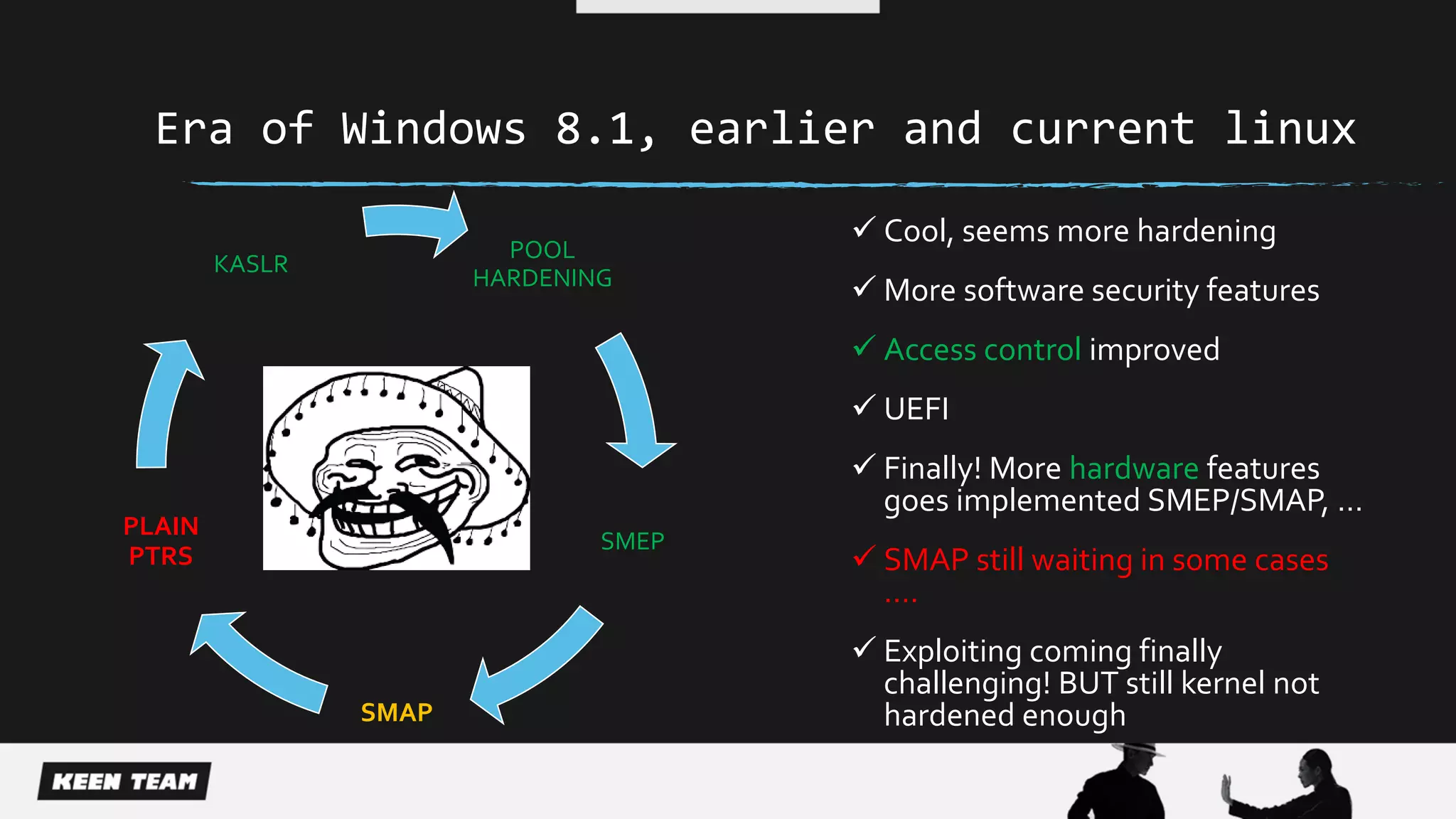 Era of Windows 8.1, earlier and current linux

KASLR

POOL HARDENING

SMEP

SMAP

PLAIN PTRS

✓ Cool, seems more hardening

✓ More software security features

✓ Access control improved

✓ UEFI

✓ Finally! More hardware features goes implemented SMEP/SMAP, …

✓ SMAP still waiting in some cases ….

✓ Exploiting coming finally challenging! BUT still kernel not hardened enough

KEEN TEAM